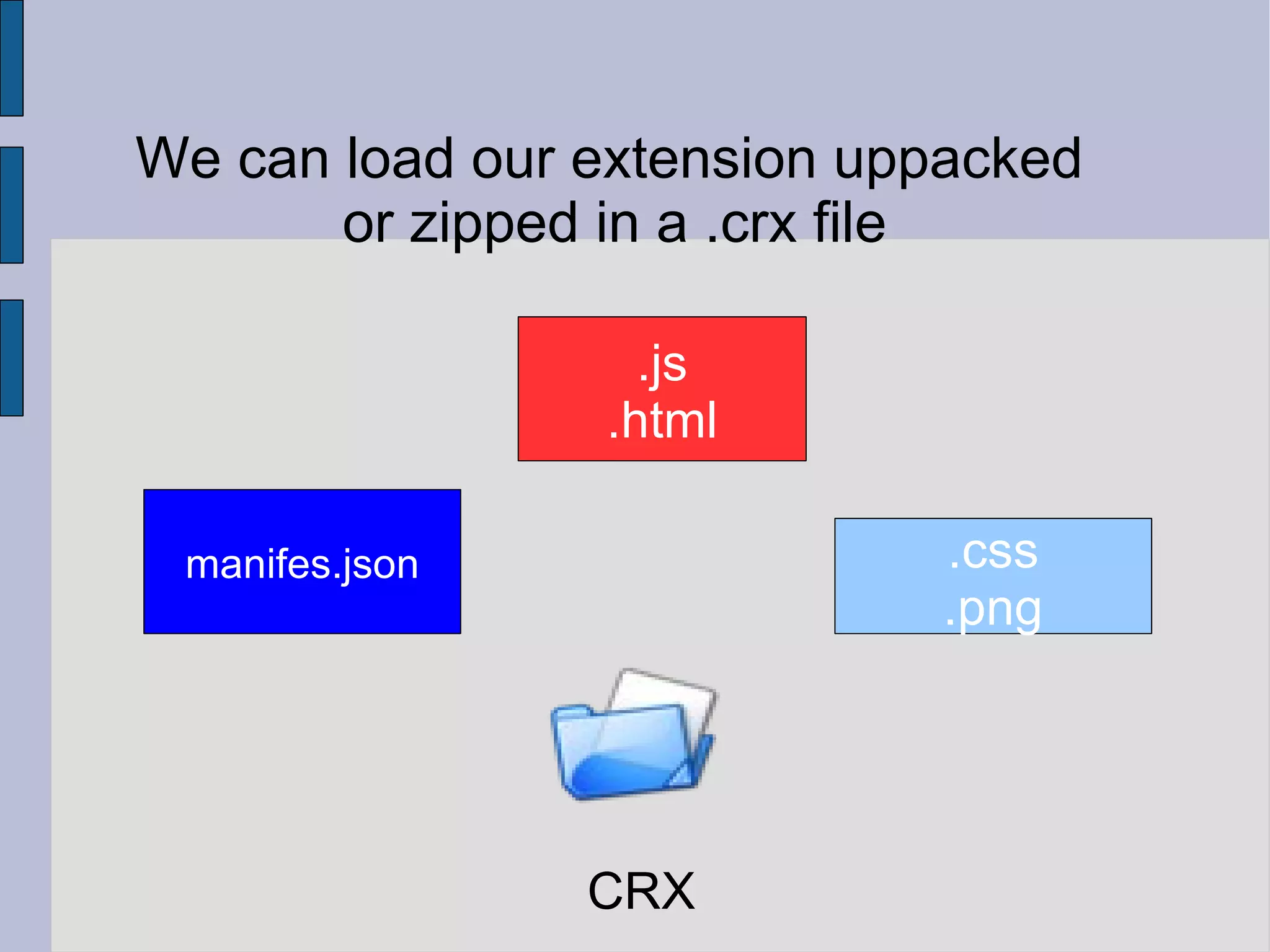 We can load our extension uppacked or zipped in a .crx file

.js
.html

manifes.json

.css
.png

CRX